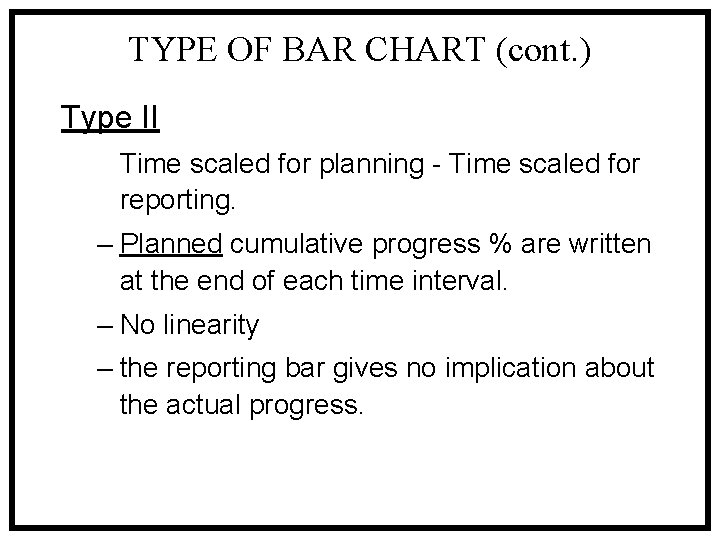 TYPE OF BAR CHART (cont.)

Type II

Time scaled for planning - Time scaled for reporting.

– Planned cumulative progress % are written at the end of each time interval.

– No linearity

– the reporting bar gives no implication about the actual progress.